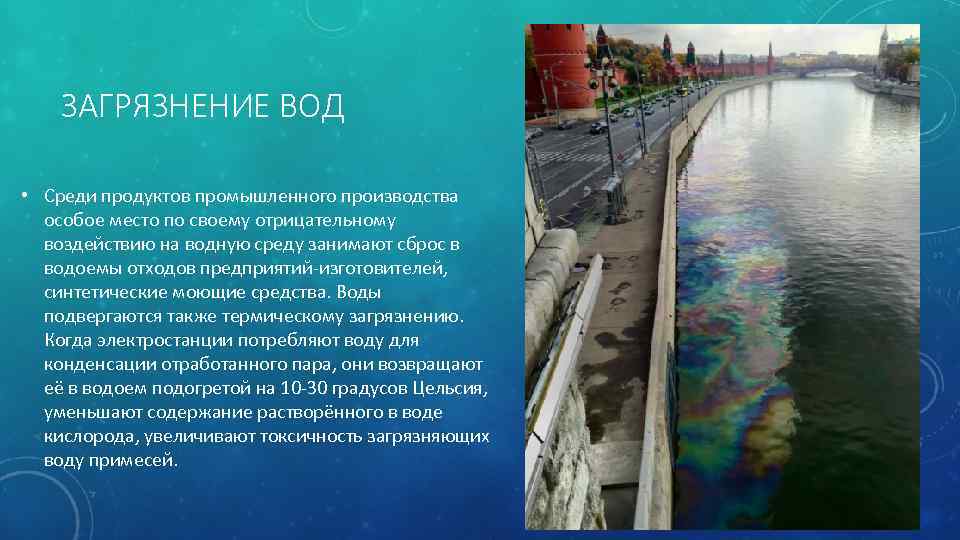 ЗАГРЯЗНЕНИЕ ВОД

• Среди продуктов промышленного производства особое место по своему отрицательному воздействию на водную среду занимают сброс в водоемы отходов предприятий-изготовителей, синтетические моющие средства. Воды подвергаются также термическому загрязнению. Когда электростанции потребляют воду для конденсации отработанного пара, они возвращают её в водоем подогретой на 10-30 градусов Цельсия, уменьшают содержание растворённого в воде кислорода, увеличивают токсичность загрязняющих воду примесей.